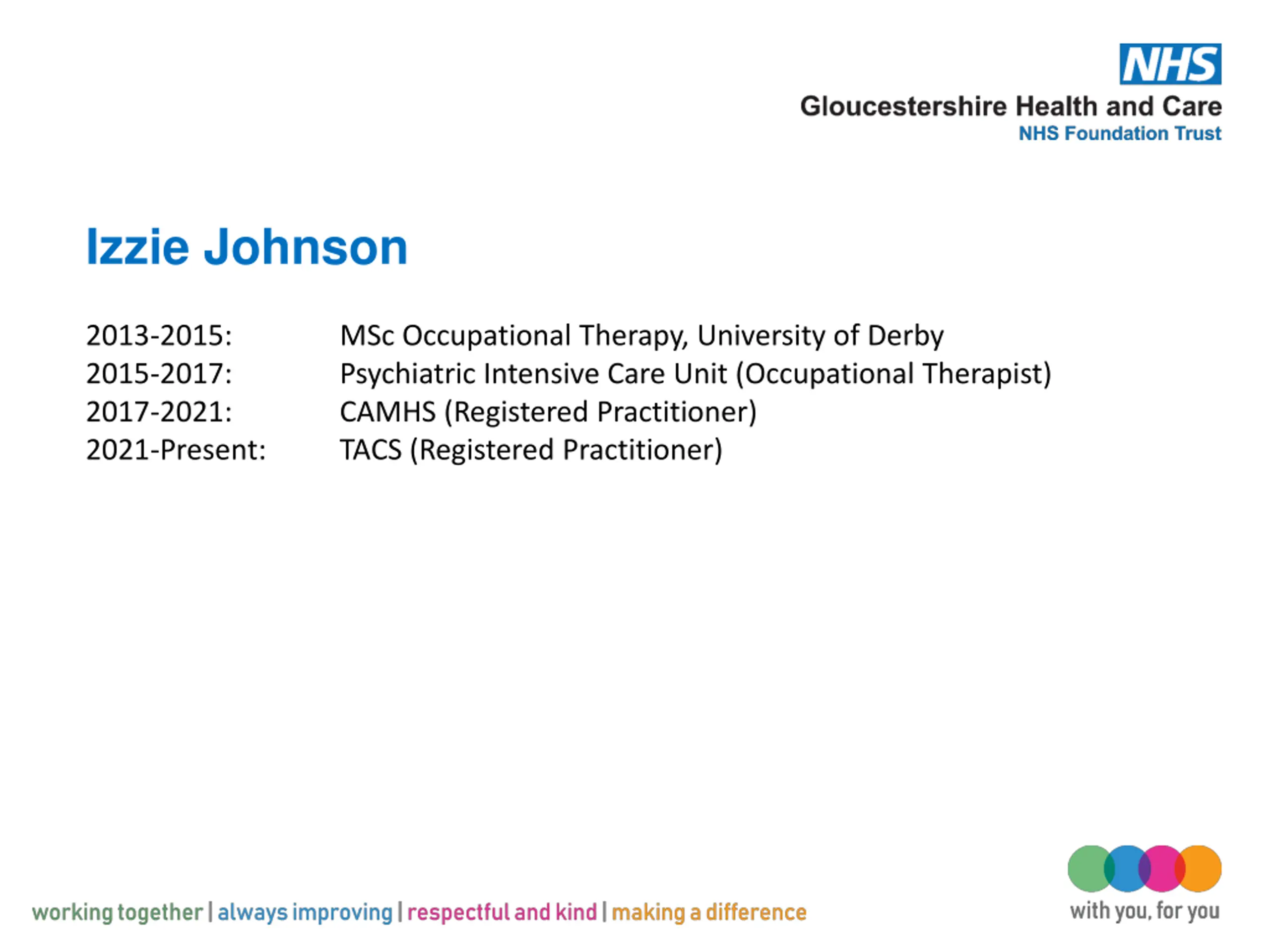 NHS
Gloucestershire Health and Care
NHS Foundation Trust

Izzie Johnson

2013-2015: MSc Occupational Therapy, University of Derby
2015-2017: Psychiatric Intensive Care Unit (Occupational Therapist)
2017-2021: CAMHS (Registered Practitioner)
2021-Present: TACS (Registered Practitioner)

working together | always improving | respectful and kind | making a difference

with you, for you